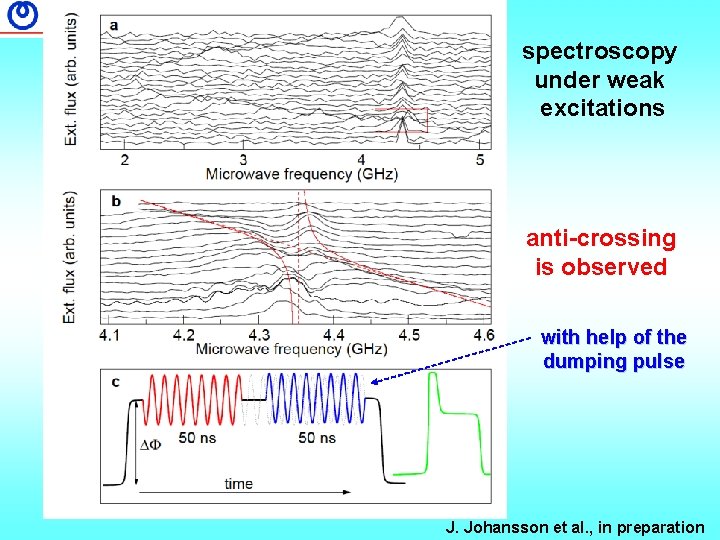 a

Ext. flux (arb. units)

2
3
4
5

Microwave frequency (GHz)

b

Ext. flux (arb. units)

4.1
4.2
4.3
4.4
4.5
4.6

Microwave frequency (GHz)

c

$\Delta\Phi$

50 ns

50 ns

time

spectroscopy under weak excitations

anti-crossing is observed

with help of the dumping pulse

J. Johansson et al., in preparation